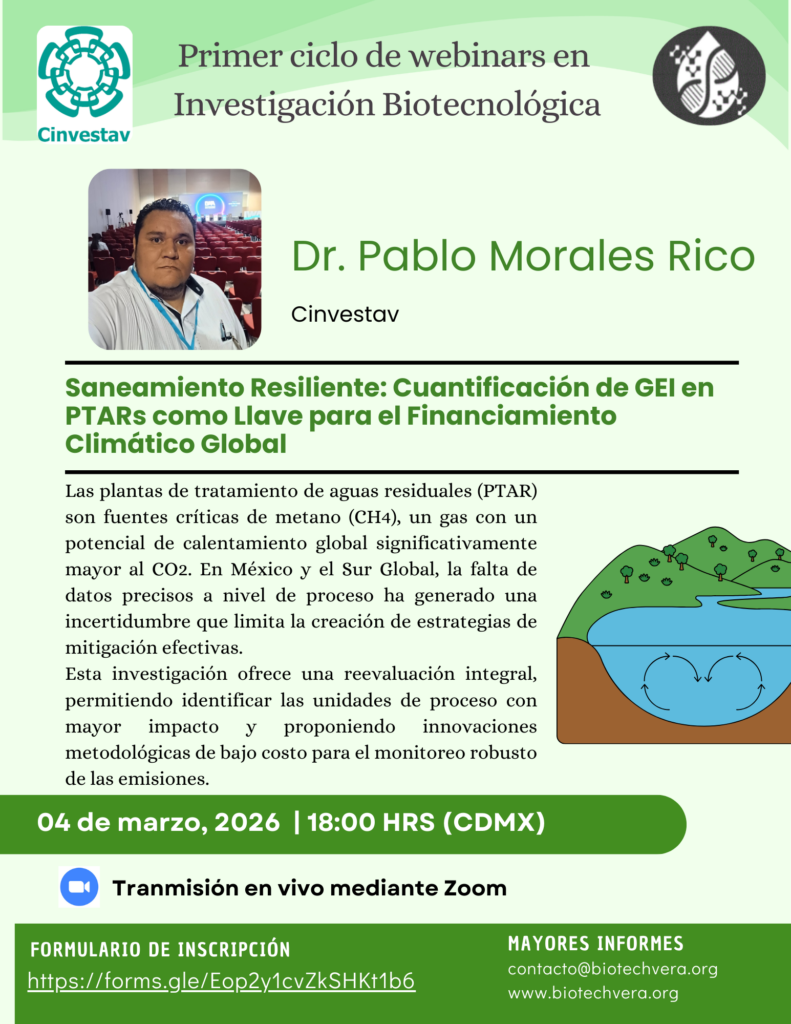 Cinvestav

Primer ciclo de webinars en Investigación Biotecnológica

Dr. Pablo Morales Rico

Cinvestav

Saneamiento Resiliente: Cuantificación de GEI en PTARs como Llave para el Financiamiento Climático Global

Las plantas de tratamiento de aguas residuales (PTAR) son fuentes críticas de metano (CH4), un gas con un potencial de calentamiento global significativamente mayor al CO2. En México y el Sur Global, la falta de datos precisos a nivel de proceso ha generado una incertidumbre que limita la creación de estrategias de mitigación efectivas.
Esta investigación ofrece una reevaluación integral, permitiendo identificar las unidades de proceso con mayor impacto y proponiendo innovaciones metodológicas de bajo costo para el monitoreo robusto de las emisiones.

04 de marzo, 2026 | 18:00 HRS (CDMX)

Tranmisión en vivo mediante Zoom

FORMULARIO DE INSCRIPCIÓN
https://forms.gle/Eop2y1cvZkSHKt1b6

MAYORES INFORMES
contacto@biotechvera.org
www.biotechvera.org